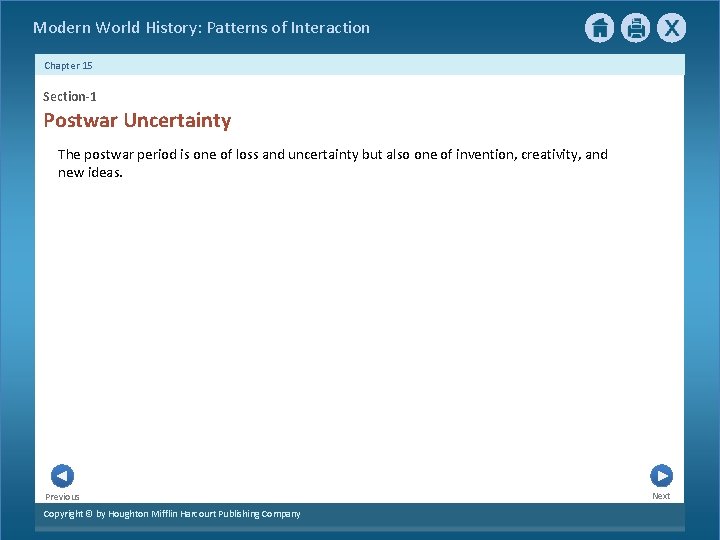 Modern World History: Patterns of Interaction

X

Chapter 15

Section-1

Postwar Uncertainty

The postwar period is one of loss and uncertainty but also one of invention, creativity, and new ideas.

Previous

Next

Copyright © by Houghton Mifflin Harcourt Publishing Company